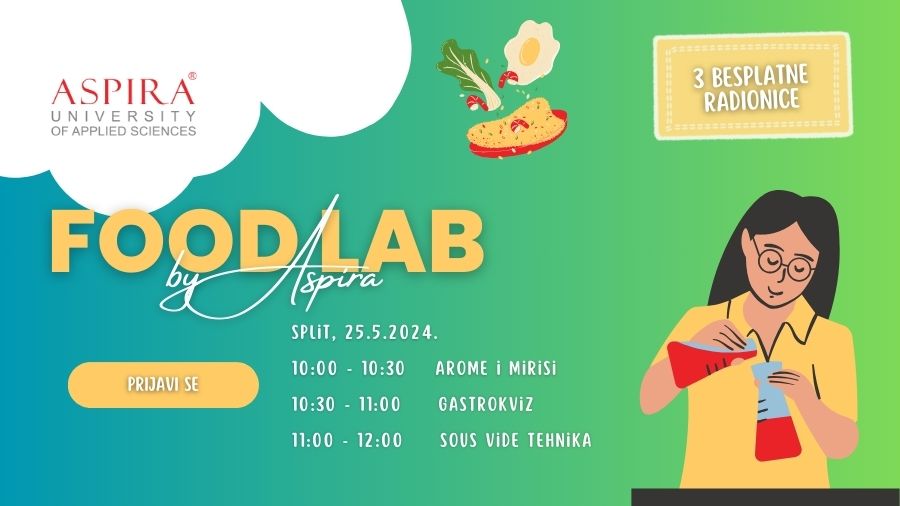 ASPIRA®
UNIVERSITY
OF APPLIED SCIENCES

3 BESPLATNE RADIONICE

FOODLAB
by Aspira

SPLIT, 25.5.2024.
10:00 - 10:30 AROME I MIRISI
10:30 - 11:00 GASTROKVIZ
11:00 - 12:00 SOUS VIDE TEHNIKA

PRIJAVI SE